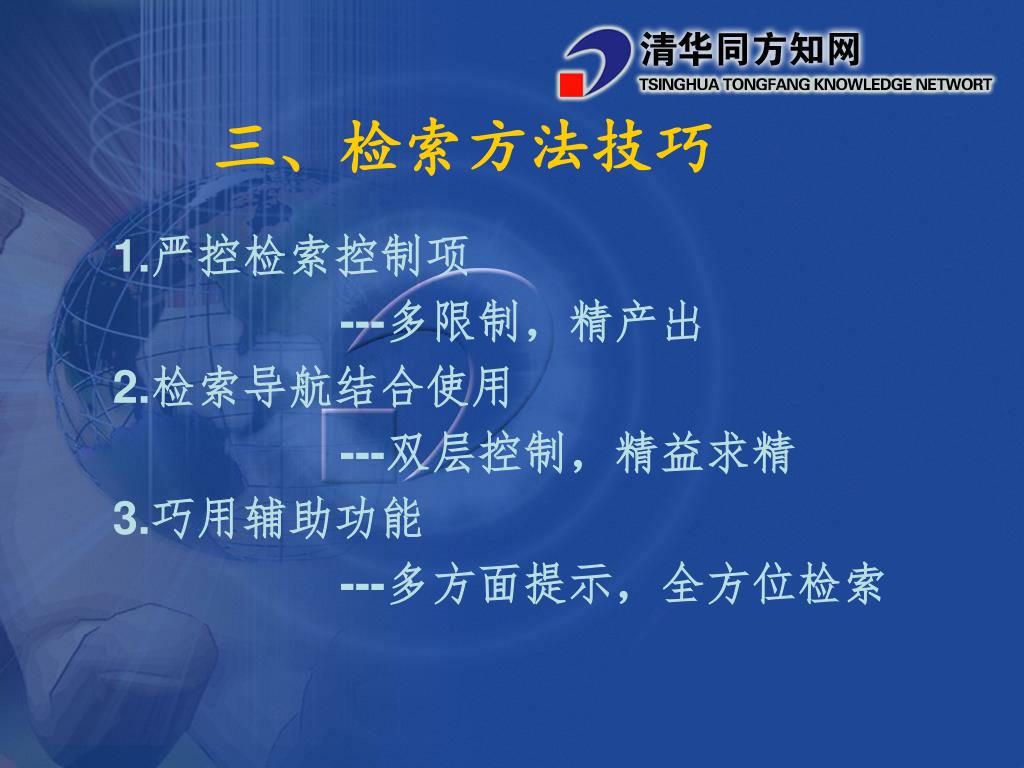 清华同方知网
TSINGHUA TONGFANG KNOWLEDGE NETWORT

三、检索方法技巧

1.严控检索控制项
---多限制，精产出

2.检索导航结合使用
---双层控制，精益求精

3.巧用辅助功能
---多方面提示，全方位检索